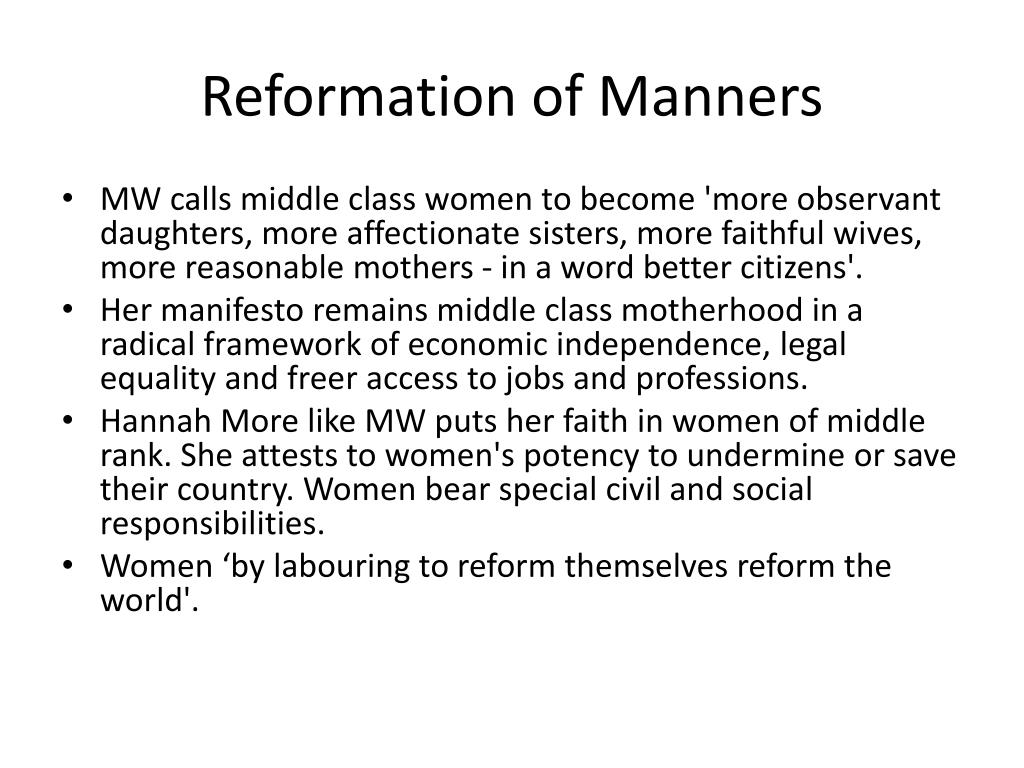 Reformation of Manners

• MW calls middle class women to become 'more observant daughters, more affectionate sisters, more faithful wives, more reasonable mothers - in a word better citizens'.
• Her manifesto remains middle class motherhood in a radical framework of economic independence, legal equality and freer access to jobs and professions.
• Hannah More like MW puts her faith in women of middle rank. She attests to women's potency to undermine or save their country. Women bear special civil and social responsibilities.
• Women ‘by labouring to reform themselves reform the world'.